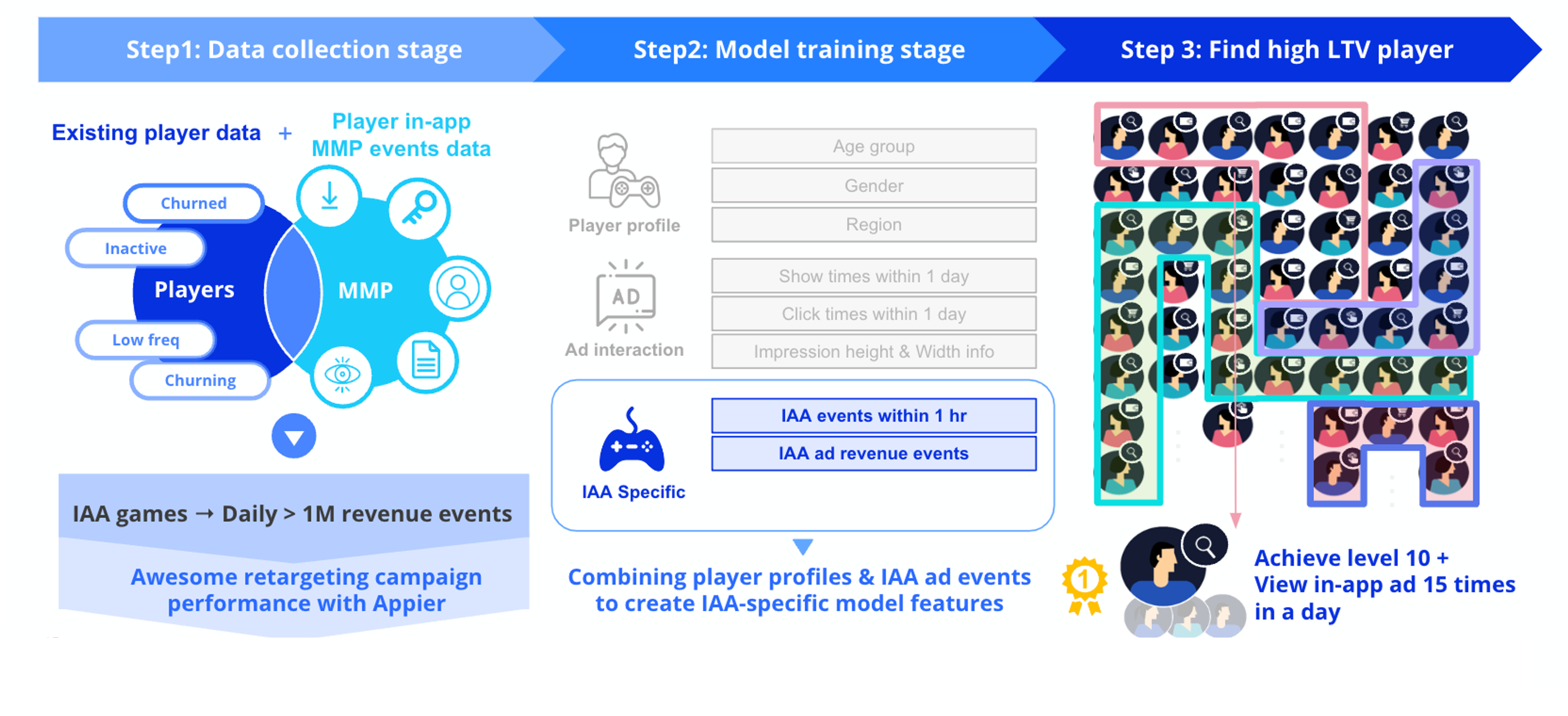 Step1: Data collection stage

Step2: Model training stage

Step 3: Find high LTV player

Existing player data + Player in-app MMP events data

Churned

Inactive

Players

Low freq

Churning

MMP

IAA games → Daily > 1M revenue events

Awesome retargeting campaign performance with Appier

Player profile

Age group

Gender

Region

AD

Ad interaction

Show times within 1 day

Click times within 1 day

Impression height & Width info

IAA Specific

IAA events within 1 hr

IAA ad revenue events

Combining player profiles & IAA ad events to create IAA-specific model features

1

Achieve level 10 + View in-app ad 15 times in a day